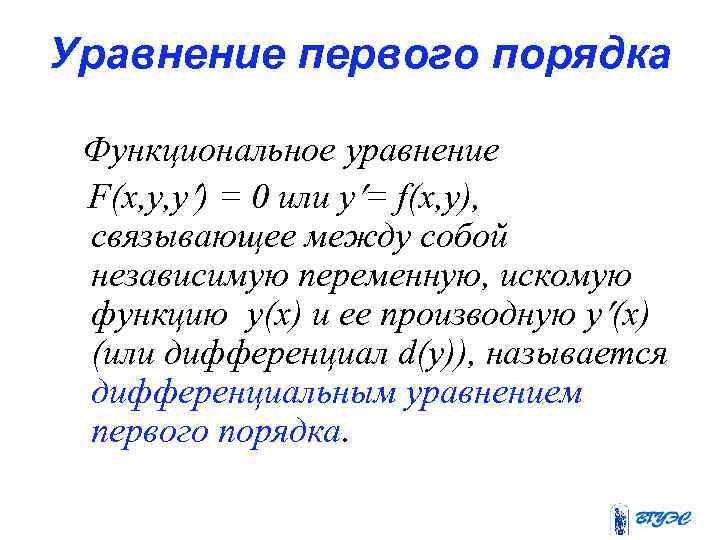 Уравнение первого порядка

Функциональное уравнение $F(x,y,y') = 0$ или $y' = f(x,y)$, связывающее между собой независимую переменную, искомую функцию $y(x)$ и ее производную $y'(x)$ (или дифференциал $d(y)$), называется дифференциальным уравнением первого порядка.

ВГУЭС